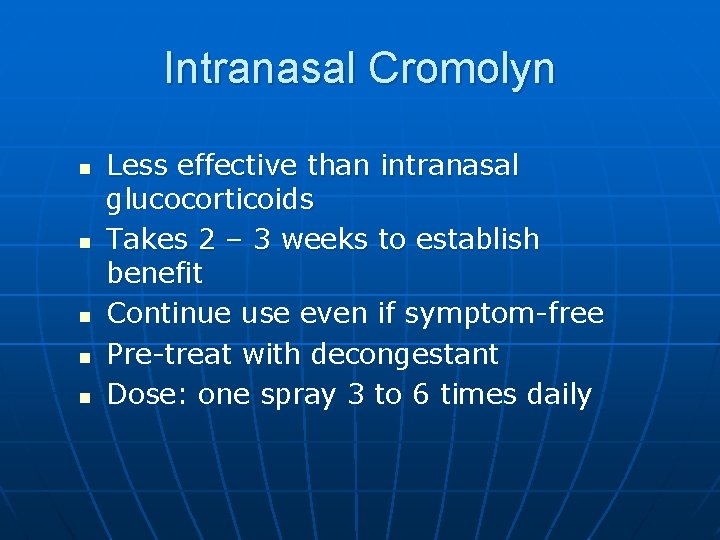 Intranasal Cromolyn

- Less effective than intranasal glucocorticoids
- Takes 2 – 3 weeks to establish benefit
- Continue use even if symptom-free
- Pre-treat with decongestant
- Dose: one spray 3 to 6 times daily